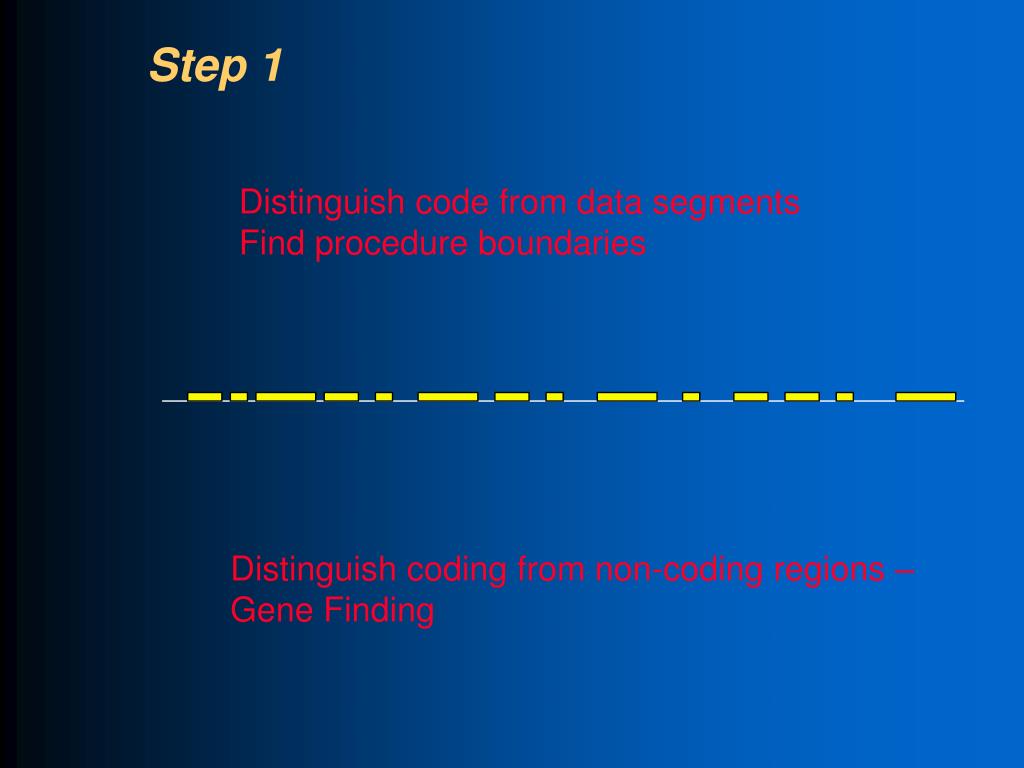 Step 1

Distinguish code from data segments
Find procedure boundaries

Distinguish coding from non-coding regions – Gene Finding